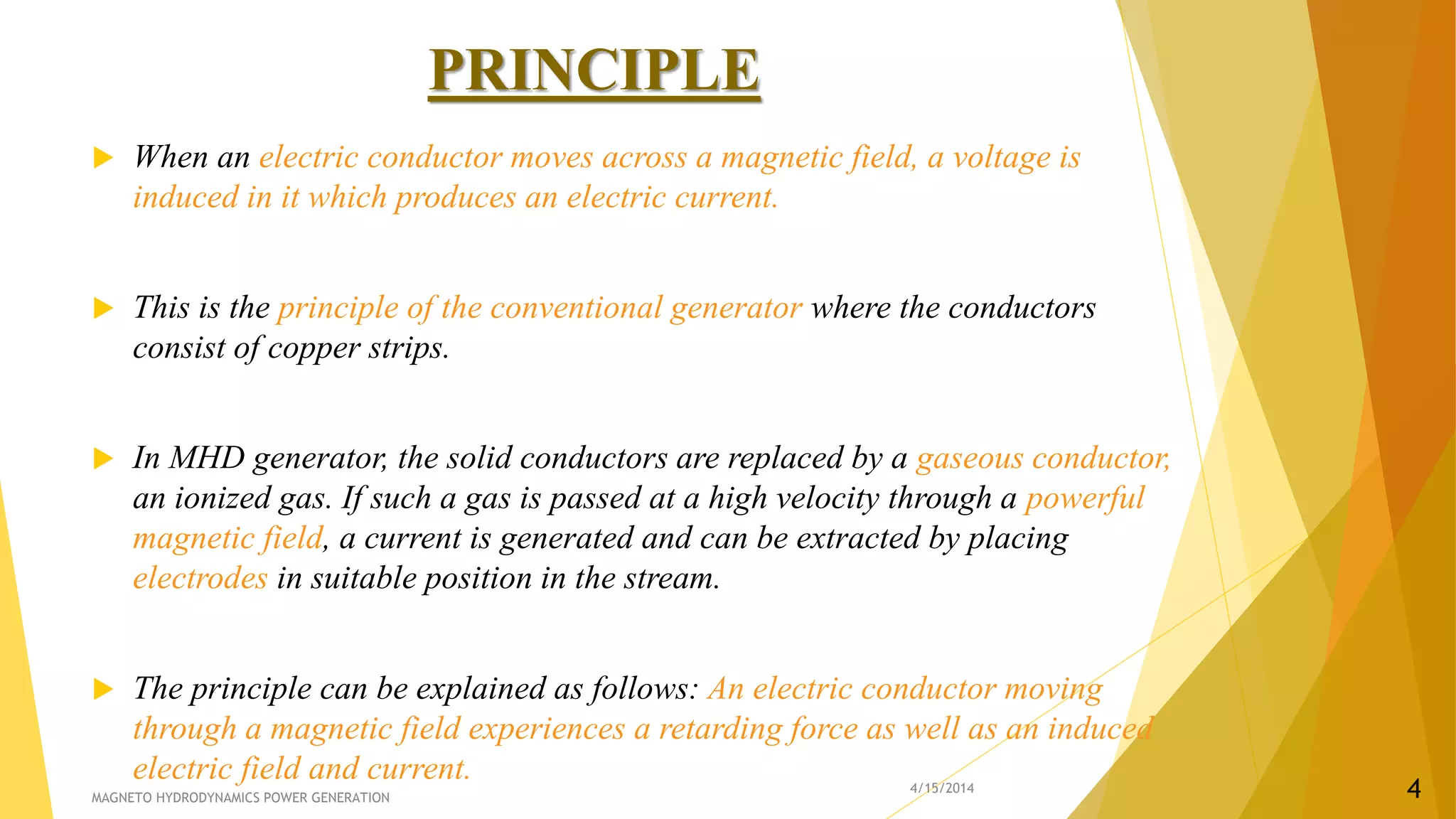 PRINCIPLE

When an electric conductor moves across a magnetic field, a voltage is induced in it which produces an electric current.

This is the principle of the conventional generator where the conductors consist of copper strips.

In MHD generator, the solid conductors are replaced by a gaseous conductor, an ionized gas. If such a gas is passed at a high velocity through a powerful magnetic field, a current is generated and can be extracted by placing electrodes in suitable position in the stream.

The principle can be explained as follows: An electric conductor moving through a magnetic field experiences a retarding force as well as an induced electric field and current.

MAGNETO HYDRODYNAMICS POWER GENERATION

4/15/2014

4